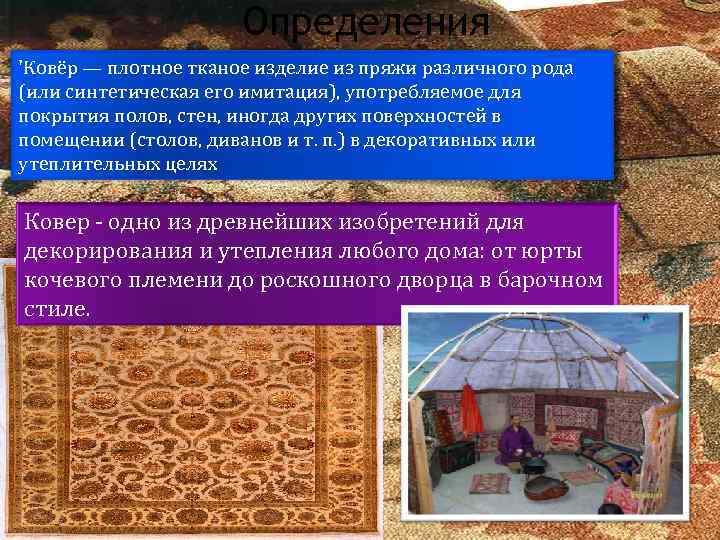 Определения

'Ковёр — плотное тканое изделие из пряжи различного рода (или синтетическая его имитация), употребляемое для покрытия полов, стен, иногда других поверхностей в помещении (столов, диванов и т. п.) в декоративных или утеплительных целях

Ковер - одно из древнейших изобретений для декорирования и утепления любого дома: от юрты кочевого племени до роскошного дворца в барочном стиле.